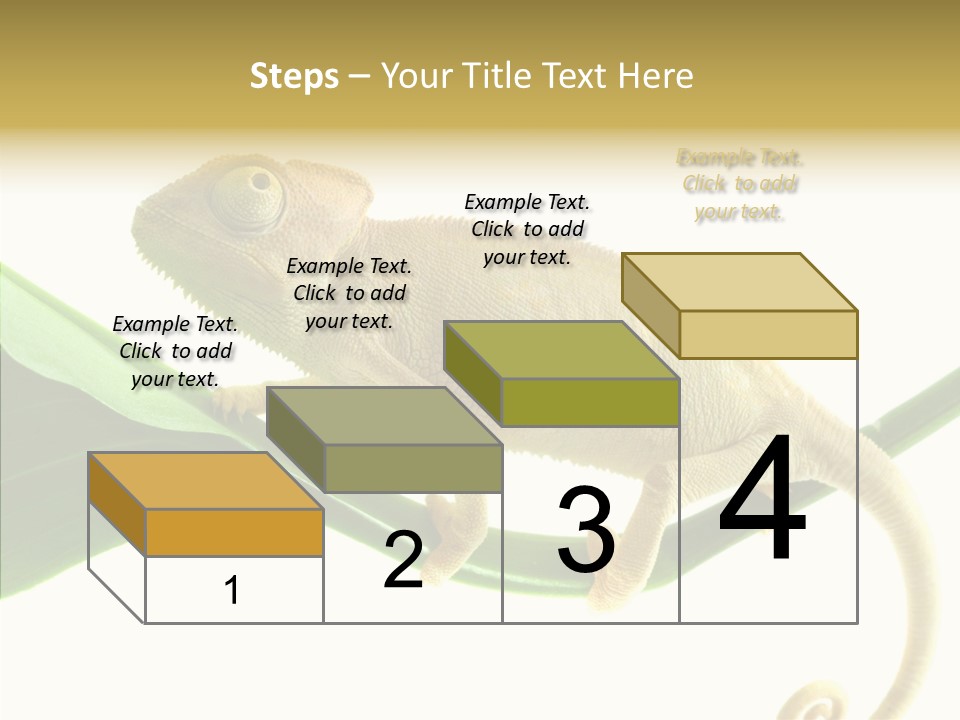 Steps – Your Title Text Here

Example Text. Click to add your text.

Example Text. Click to add your text.

Example Text. Click to add your text.

Example Text. Click to add your text.

1

2

3

4